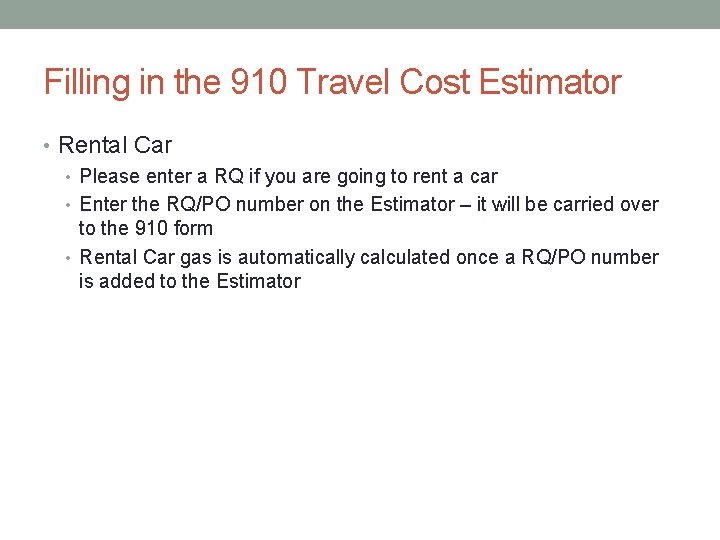 Filling in the 910 Travel Cost Estimator

• Rental Car
  • Please enter a RQ if you are going to rent a car
  • Enter the RQ/PO number on the Estimator – it will be carried over to the 910 form
  • Rental Car gas is automatically calculated once a RQ/PO number is added to the Estimator